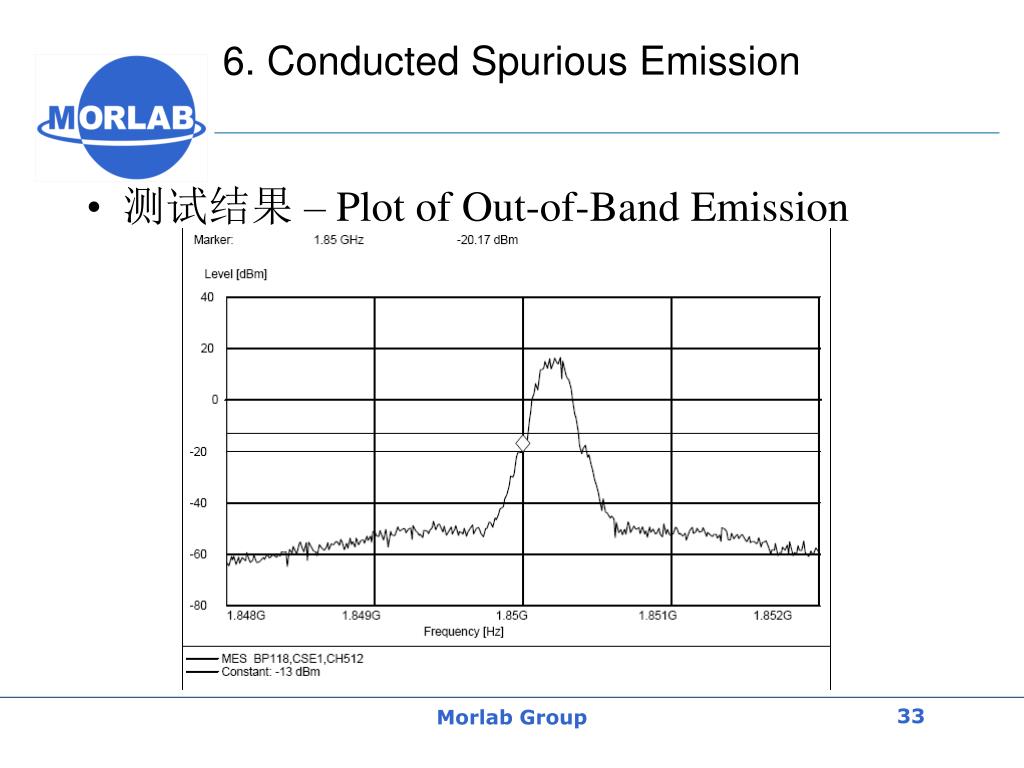 MORLAB

6. Conducted Spurious Emission

• 测试结果 – Plot of Out-of-Band Emission

Marker: 1.85 GHz -20.17 dBm

Level [dBm]

40
20
0
-20
-40
-60
-80

1.848G 1.849G 1.85G 1.851G 1.852G

Frequency [Hz]

MES BP118,CSE1,CH512
Constant: -13 dBm

Morlab Group

33